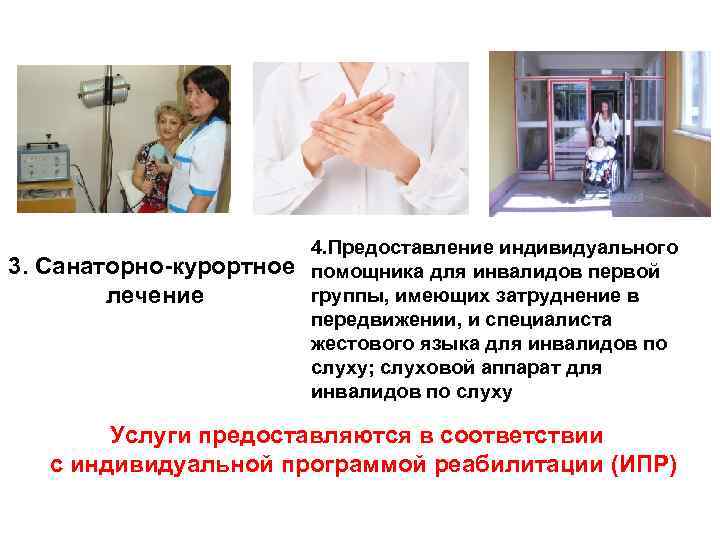 3. Санаторно-курортное лечение

4.Предоставление индивидуального помощника для инвалидов первой группы, имеющих затруднение в передвижении, и специалиста жестового языка для инвалидов по слуху; слуховой аппарат для инвалидов по слуху

Услуги предоставляются в соответствии с индивидуальной программой реабилитации (ИПР)